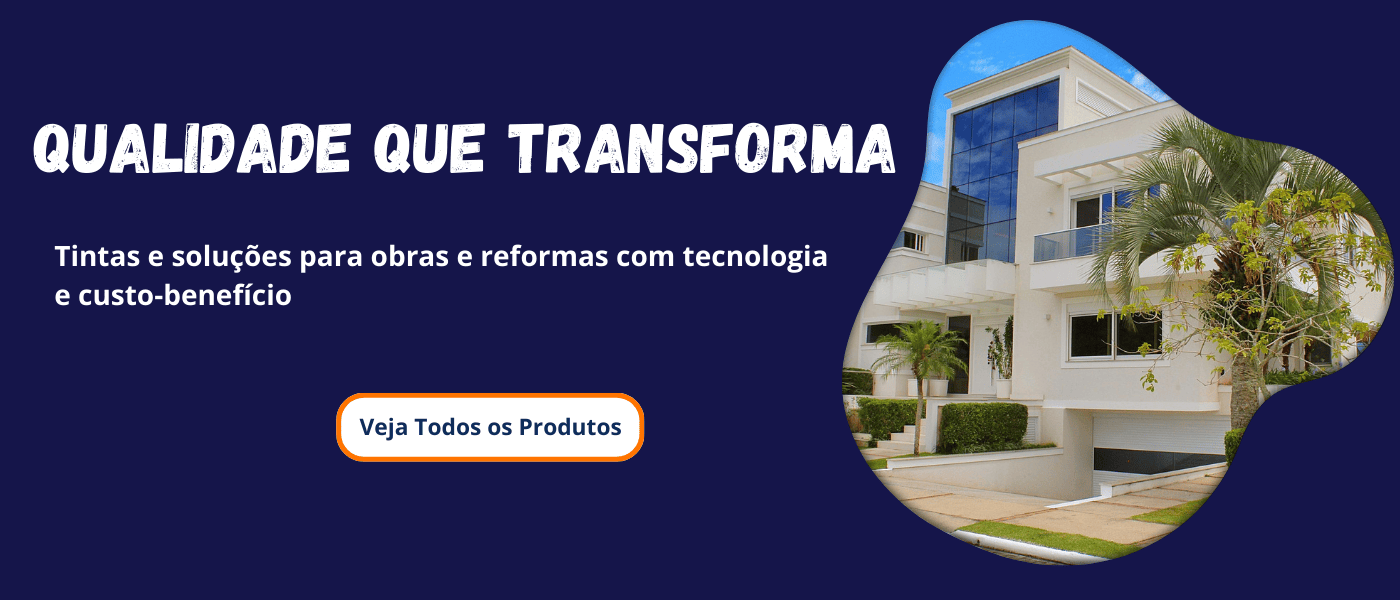 QUALIDADE QUE TRANSFORMA

Tintas e soluções para obras e reformas com tecnologia e custo-benefício

Veja Todos os Produtos